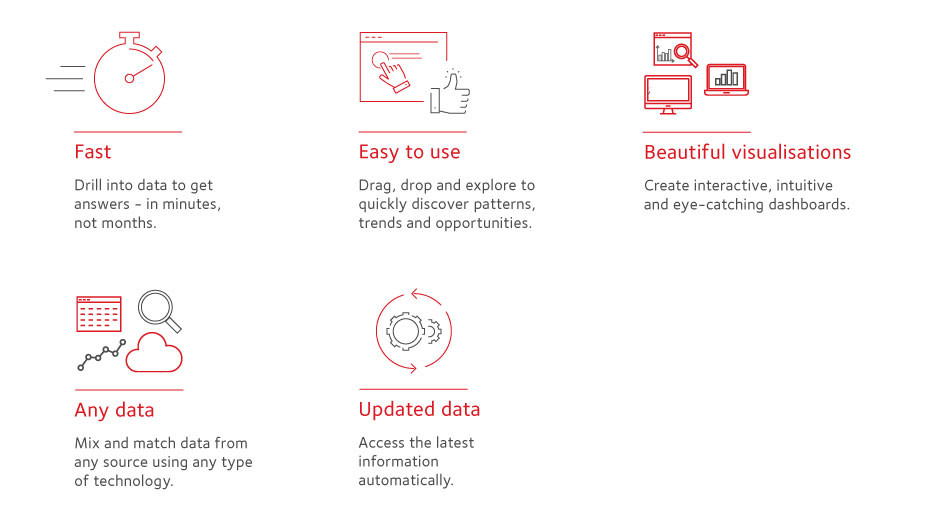 Fast

Drill into data to get answers - in minutes, not months.

Easy to use

Drag, drop and explore to quickly discover patterns, trends and opportunities.

Beautiful visualisations

Create interactive, intuitive and eye-catching dashboards.

Any data

Mix and match data from any source using any type of technology.

Updated data

Access the latest information automatically.